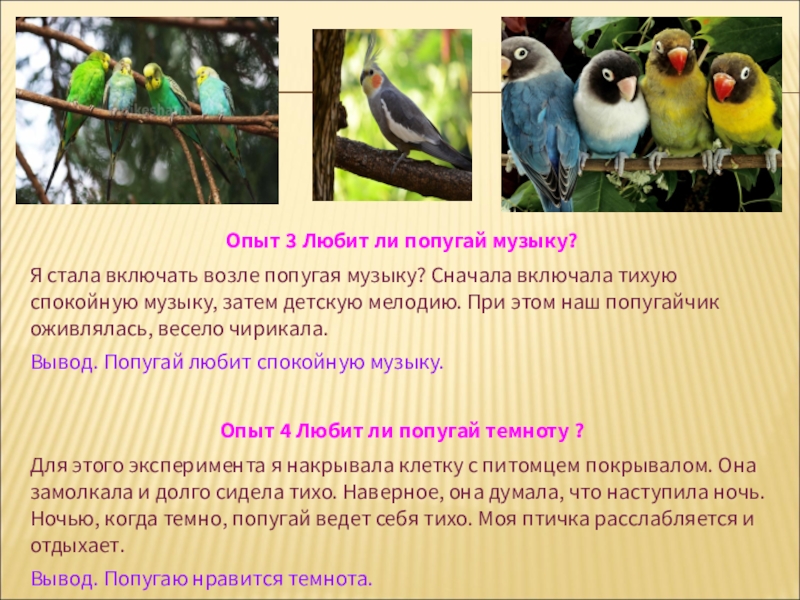 Опыт 3 Любит ли попугай музыку?

Я стала включать возле попугая музыку? Сначала включала тихую спокойную музыку, затем детскую мелодию. При этом наш попугайчик оживлялась, весело чирикала.

Вывод. Попугай любит спокойную музыку.

Опыт 4 Любит ли попугай темноту ?

Для этого эксперимента я накрывала клетку с питомцем покрывалом. Она замолкала и долго сидела тихо. Наверное, она думала, что наступила ночь. Ночью, когда темно, попугай ведет себя тихо. Моя птичка расслабляется и отдыхает.

Вывод. Попугаю нравится темнота.